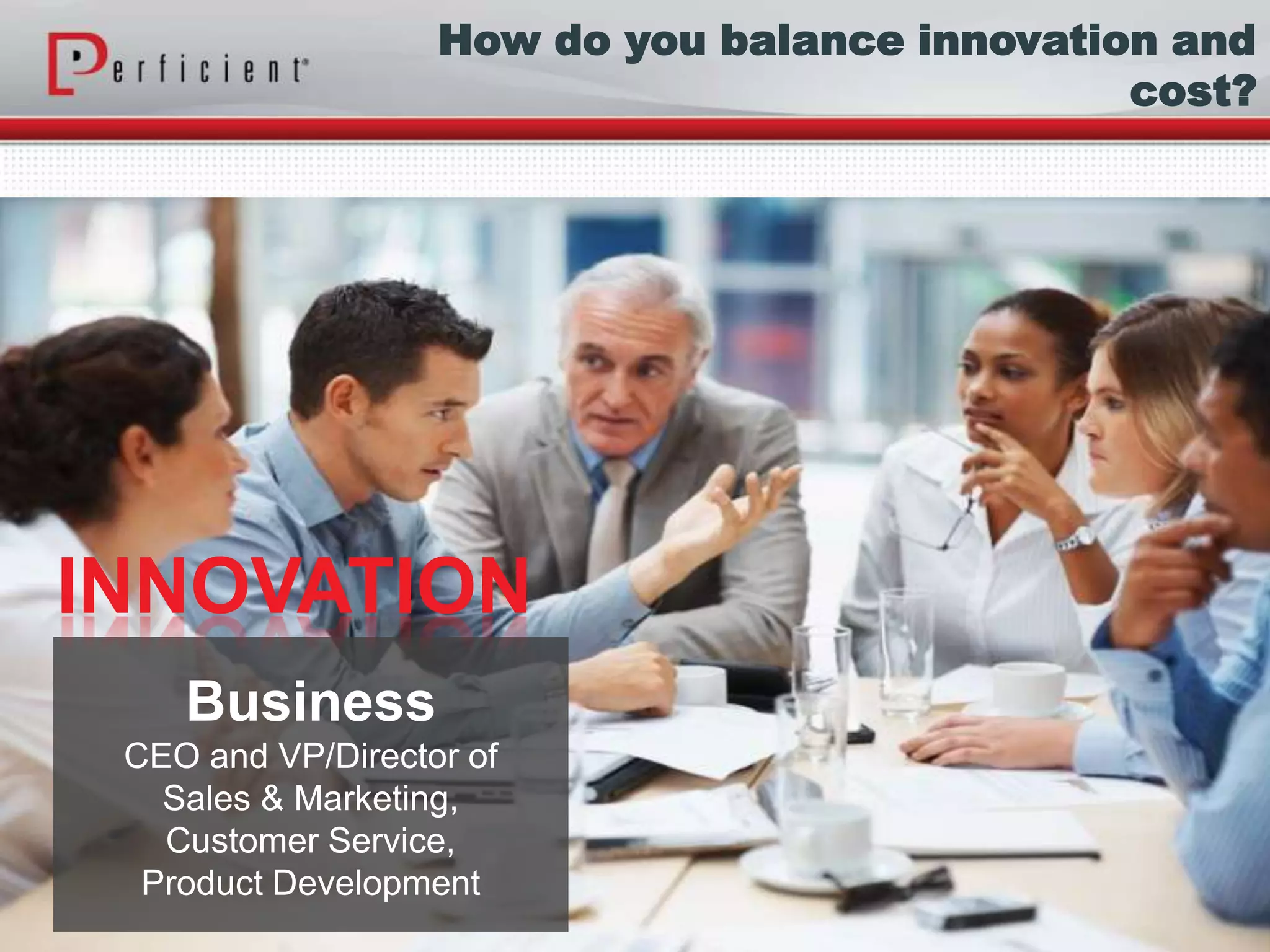 Perficient

How do you balance innovation and cost?

INNOVATION

Business
CEO and VP/Director of Sales & Marketing, Customer Service, Product Development